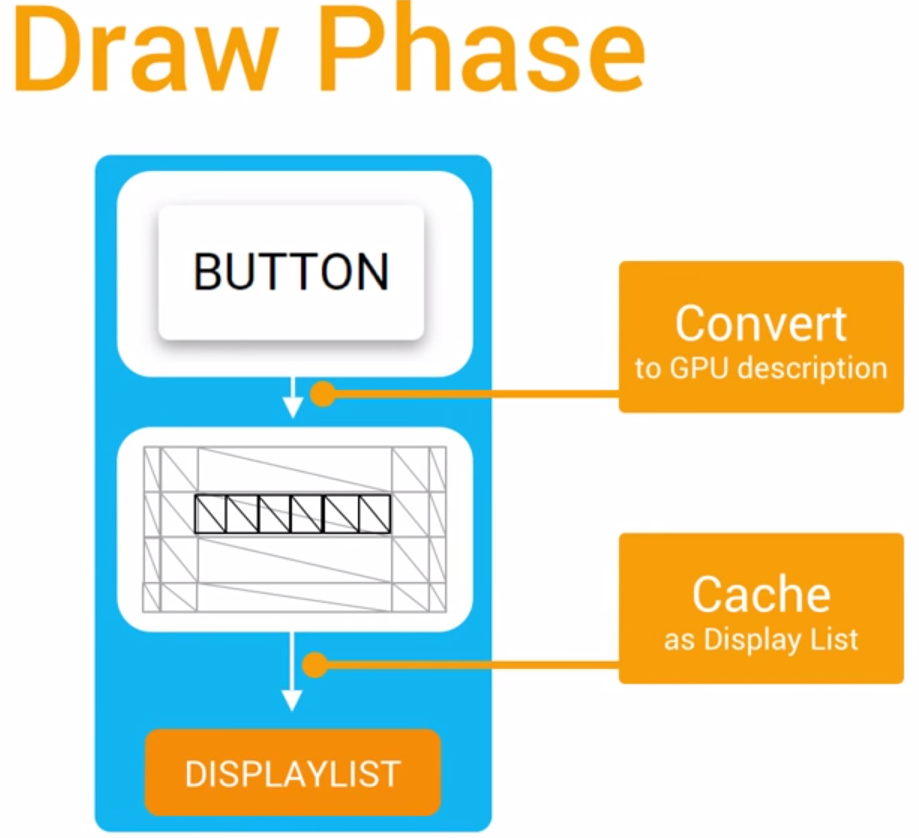 Draw Phase

BUTTON

Convert
to GPU description

Cache
as Display List

DISPLAYLIST